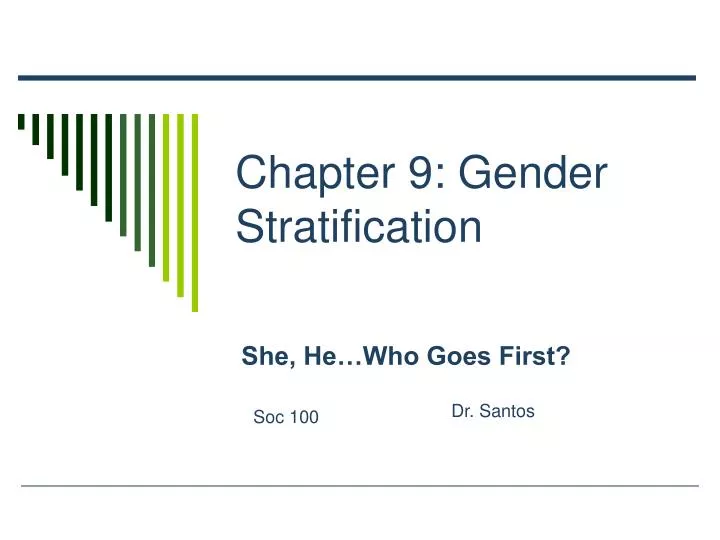 Chapter 9: Gender Stratification

She, He…Who Goes First?

Soc 100

Dr. Santos